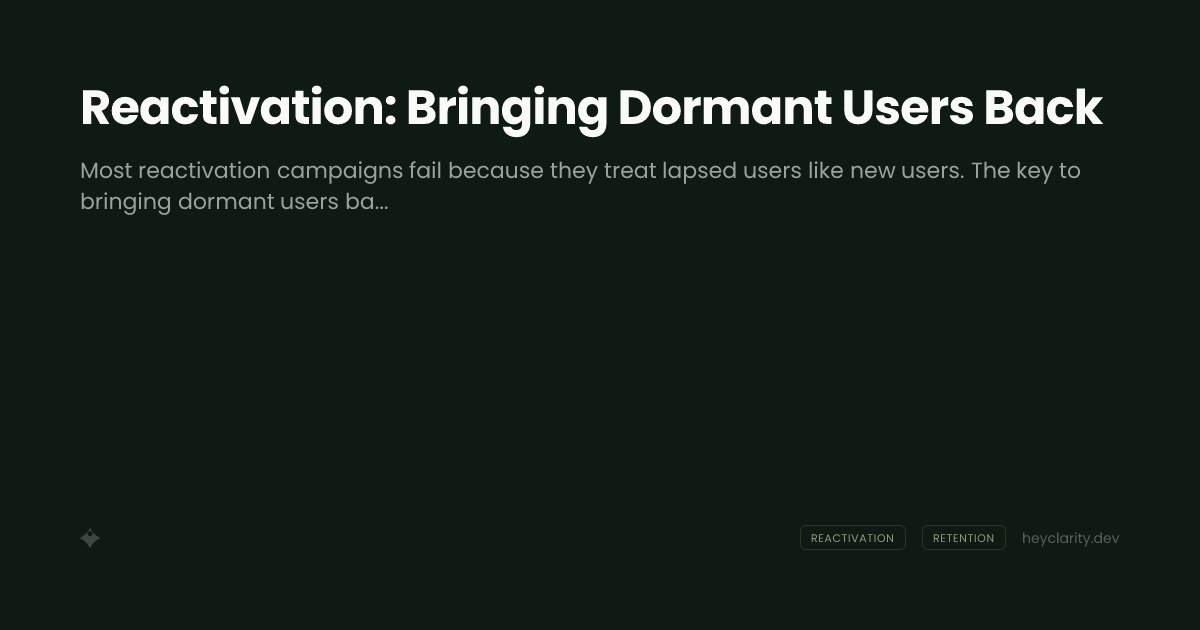 Reactivation: Bringing Dormant Users Back

Most reactivation campaigns fail because they treat lapsed users like new users. The key to bringing dormant users ba...

REACTIVATION RETENTION heyclarity.dev